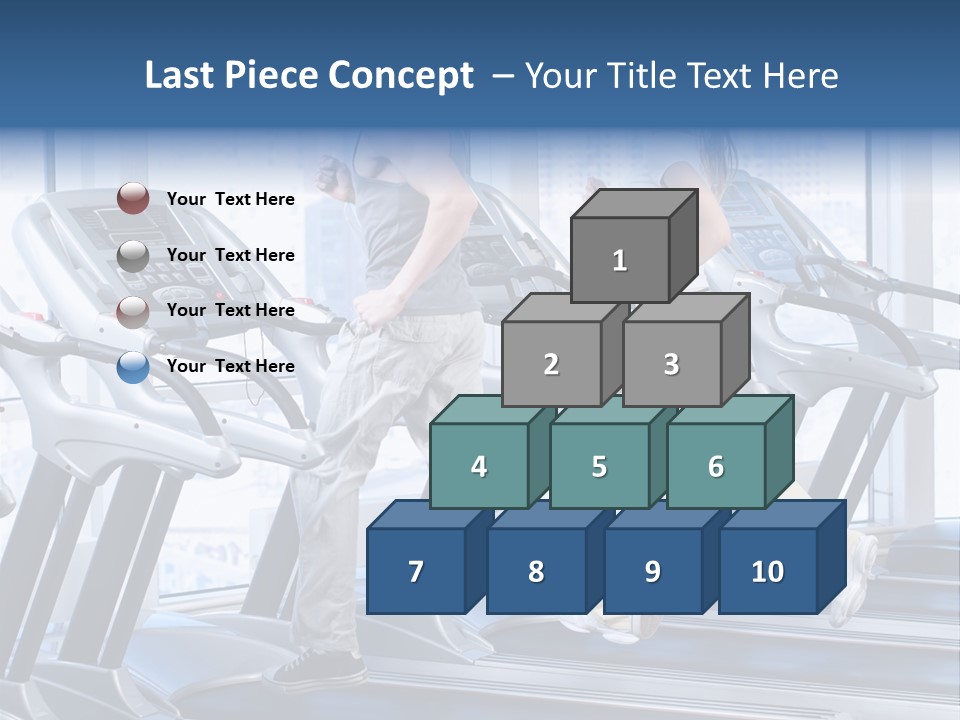 Last Piece Concept – Your Title Text Here

Your Text Here

Your Text Here

Your Text Here

Your Text Here

1

2

3

4

5

6

7

8

9

10